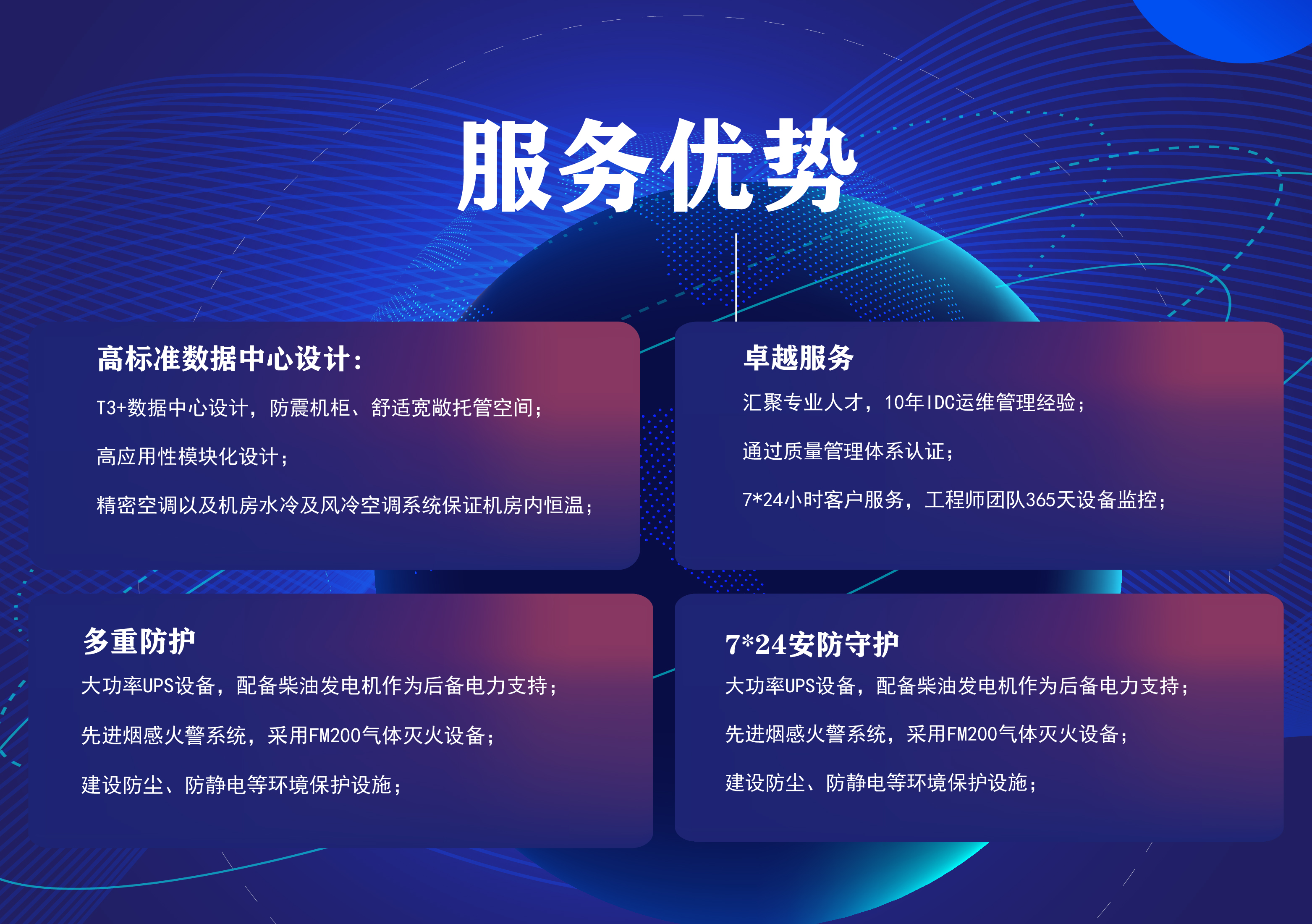 服务优势

高标准数据中心设计：

T3+数据中心设计，防震机柜、舒适宽敞托管空间；

高应用性模块化设计；

精密空调以及机房水冷及风冷空调系统保证机房内恒温；

卓越服务

汇聚专业人才，10年IDC运维管理经验；

通过质量管理体系认证；

7*24小时客户服务，工程师团队365天设备监控；

多重防护

大功率UPS设备，配备柴油发电机作为后备电力支持；

先进烟感火警系统，采用FM200气体灭火设备；

建设防尘、防静电等环境保护设施；

7*24安防守护

大功率UPS设备，配备柴油发电机作为后备电力支持；

先进烟感火警系统，采用FM200气体灭火设备；

建设防尘、防静电等环境保护设施；